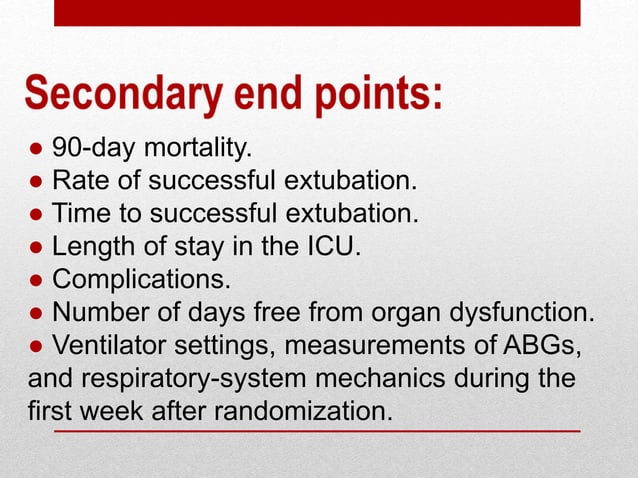 Secondary end points:

● 90-day mortality.
● Rate of successful extubation.
● Time to successful extubation.
● Length of stay in the ICU.
● Complications.
● Number of days free from organ dysfunction.
● Ventilator settings, measurements of ABGs, and respiratory-system mechanics during the first week after randomization.